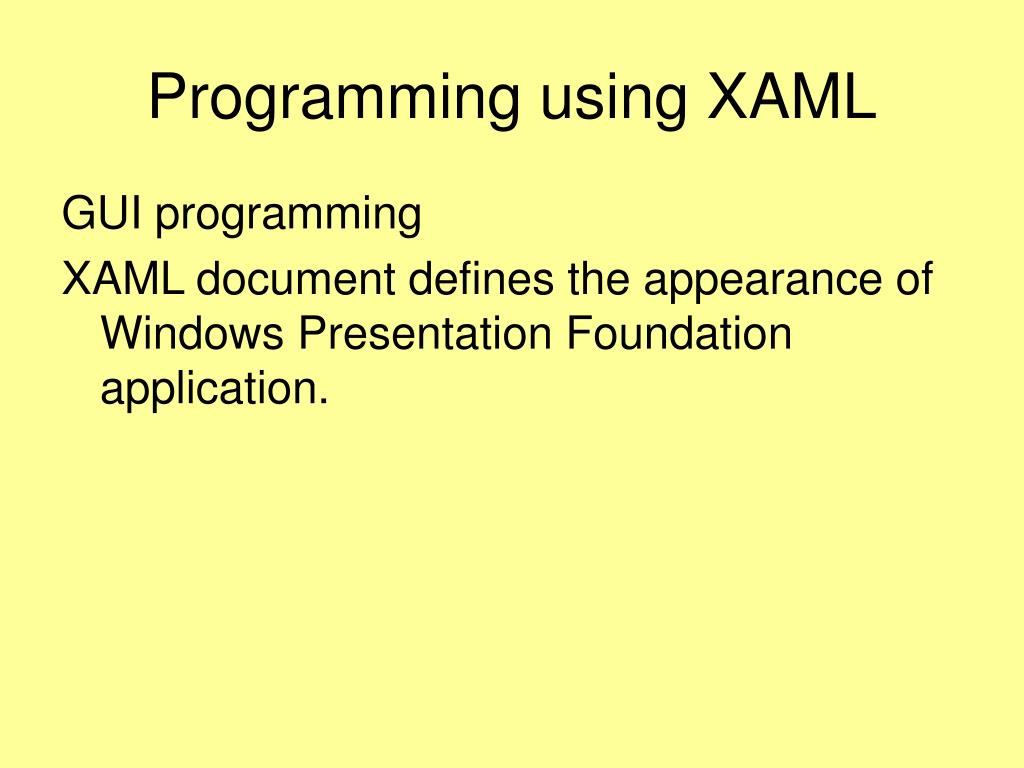 Programming using XAML

GUI programming

XAML document defines the appearance of Windows Presentation Foundation application.